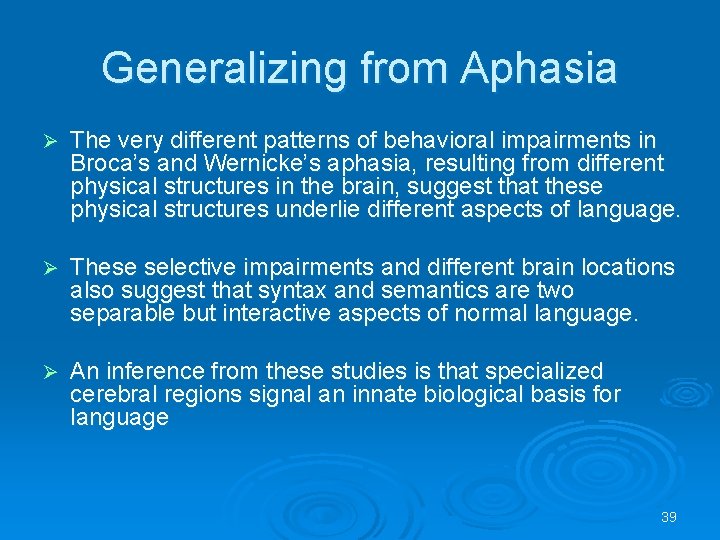 Generalizing from Aphasia

➢ The very different patterns of behavioral impairments in Broca's and Wernicke's aphasia, resulting from different physical structures in the brain, suggest that these physical structures underlie different aspects of language.

➢ These selective impairments and different brain locations also suggest that syntax and semantics are two separable but interactive aspects of normal language.

➢ An inference from these studies is that specialized cerebral regions signal an innate biological basis for language

39